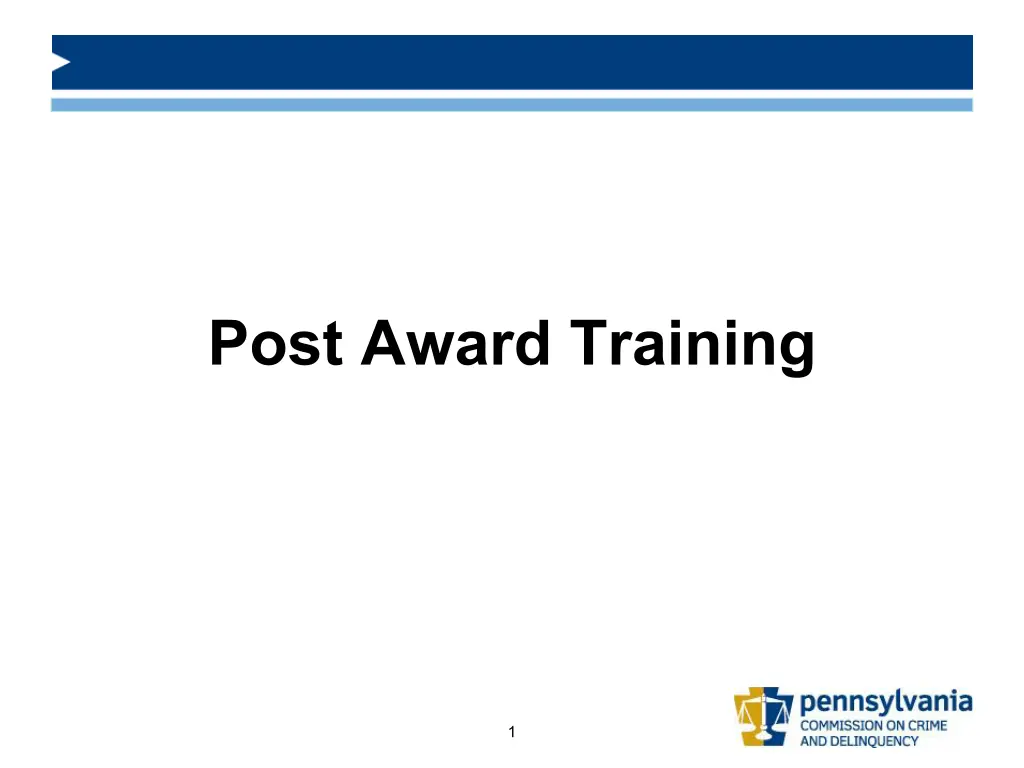 Post Award Training

1

pennsylvania
COMMISSION ON CRIME
AND DELINQUENCY